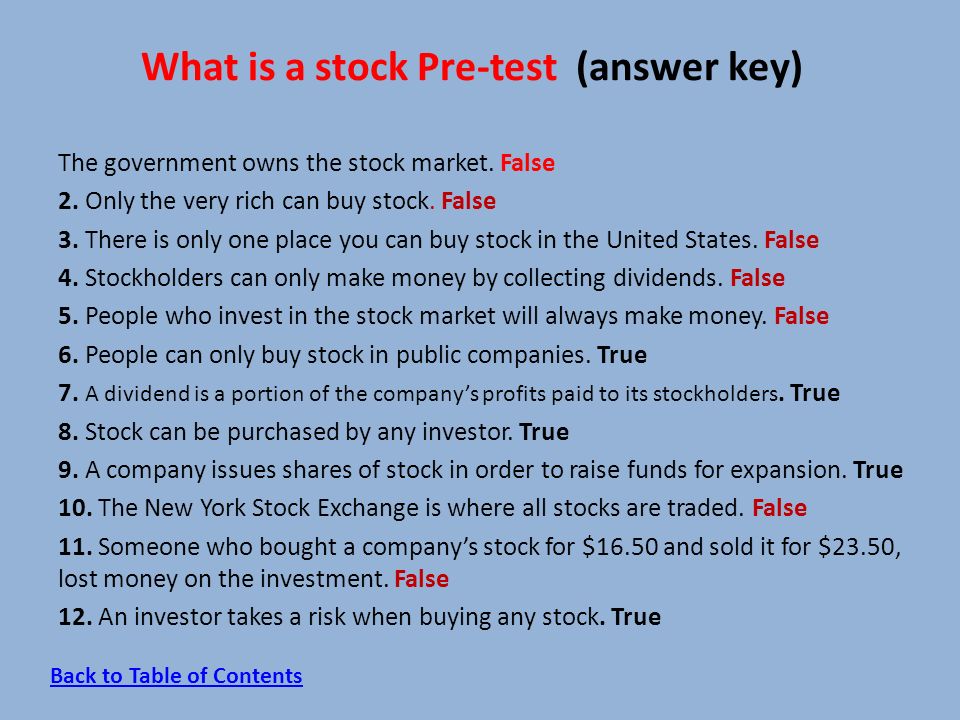 What is a stock Pre-test (answer key)

The government owns the stock market. False

2. Only the very rich can buy stock. False

3. There is only one place you can buy stock in the United States. False

4. Stockholders can only make money by collecting dividends. False

5. People who invest in the stock market will always make money. False

6. People can only buy stock in public companies. True

7. A dividend is a portion of the company's profits paid to its stockholders. True

8. Stock can be purchased by any investor. True

9. A company issues shares of stock in order to raise funds for expansion. True

10. The New York Stock Exchange is where all stocks are traded. False

11. Someone who bought a company's stock for \$16.50 and sold it for \$23.50, lost money on the investment. False

12. An investor takes a risk when buying any stock. True

Back to Table of Contents